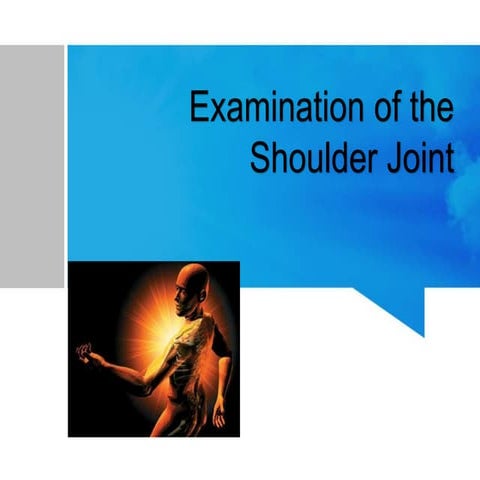 Examination of the Shoulder Joint